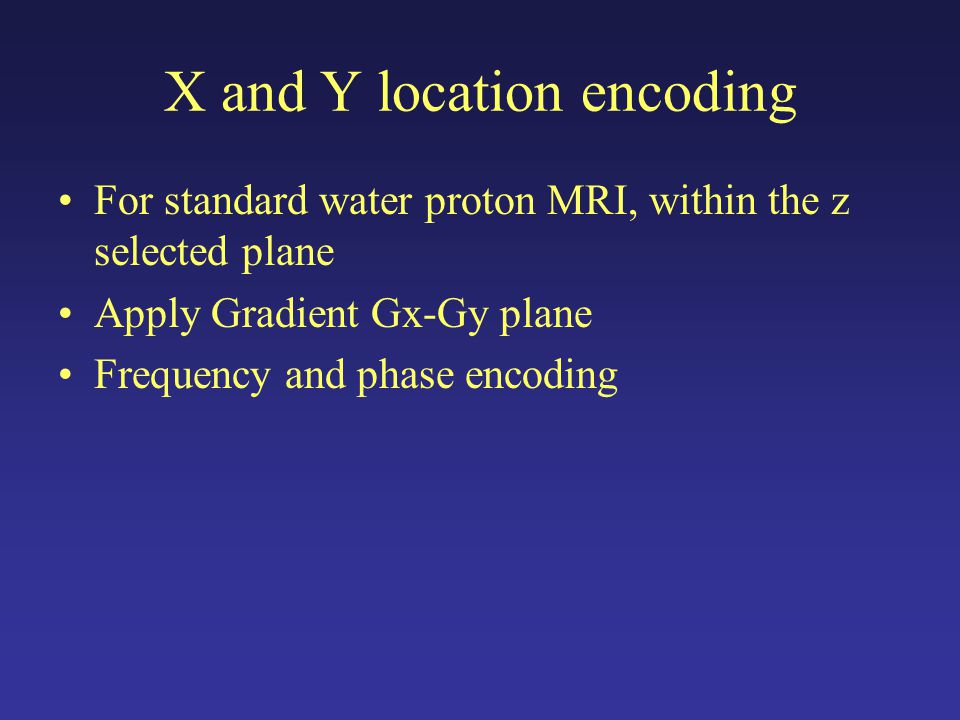 X and Y location encoding

• For standard water proton MRI, within the z selected plane
• Apply Gradient Gx-Gy plane
• Frequency and phase encoding